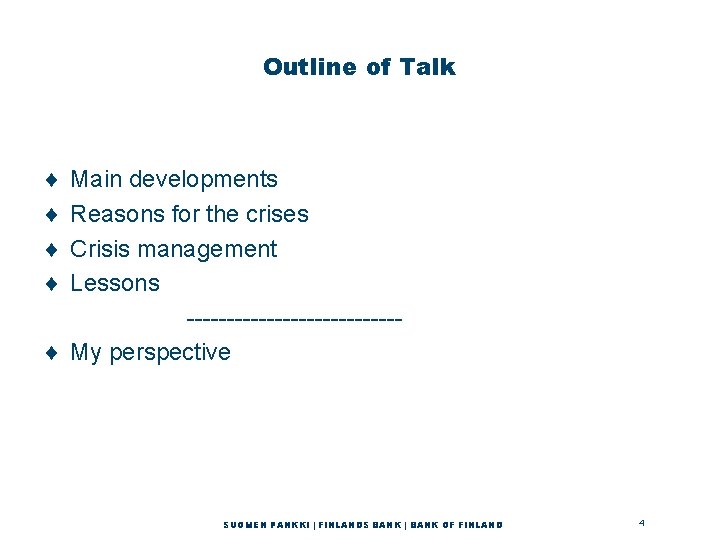 Outline of Talk

♦ Main developments
♦ Reasons for the crises
♦ Crisis management
♦ Lessons

----------------------------

♦ My perspective

SUOMEN PANKKI | FINLANDS BANK | BANK OF FINLAND

4